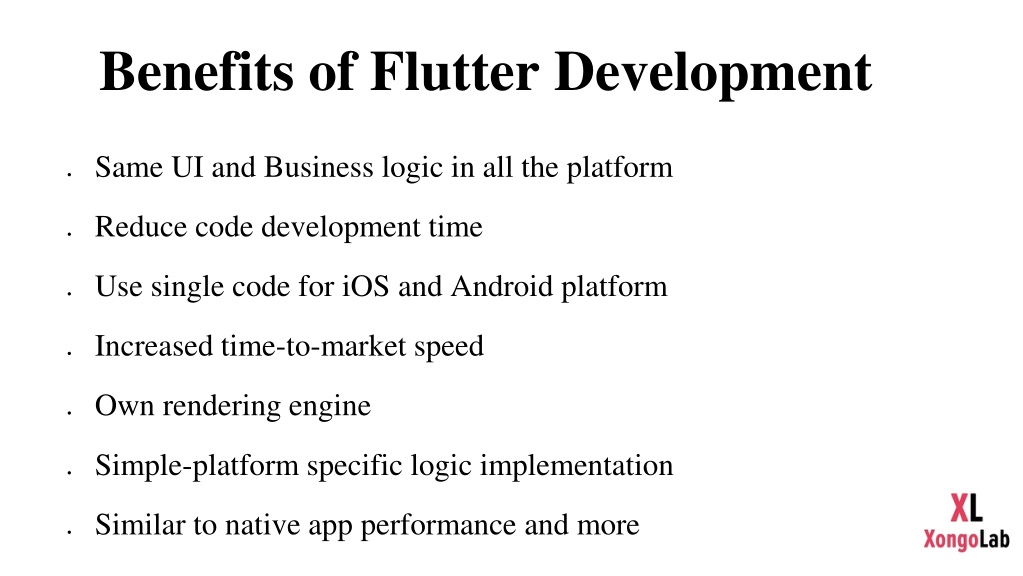 Benefits of Flutter Development

- Same UI and Business logic in all the platform
- Reduce code development time
- Use single code for iOS and Android platform
- Increased time-to-market speed
- Own rendering engine
- Simple-platform specific logic implementation
- Similar to native app performance and more

XL
XongoLab